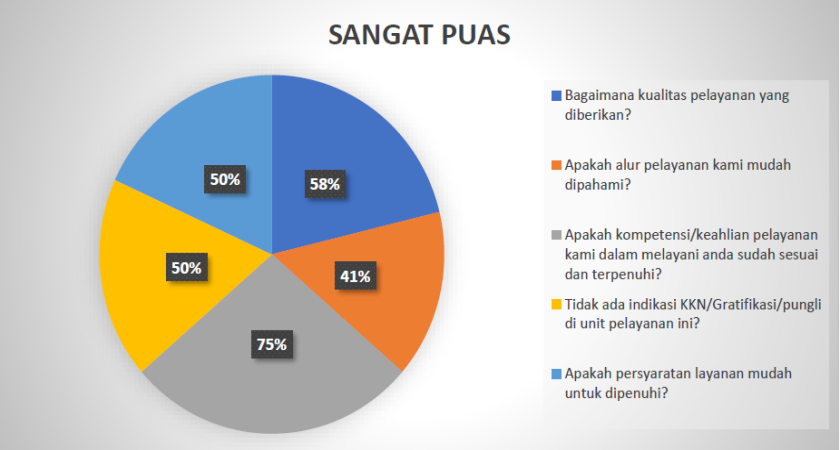 SANGAT PUAS

58%
41%
75%
50%
50%

Bagaimana kualitas pelayanan yang diberikan?

Apakah alur pelayanan kami mudah dipahami?

Apakah kompetensi/keahlian pelayanan kami dalam melayani anda sudah sesuai dan terpenuhi?

Tidak ada indikasi KKN/Gratifikasi/pungli di unit pelayanan ini?

Apakah persyaratan layanan mudah untuk dipenuhi?